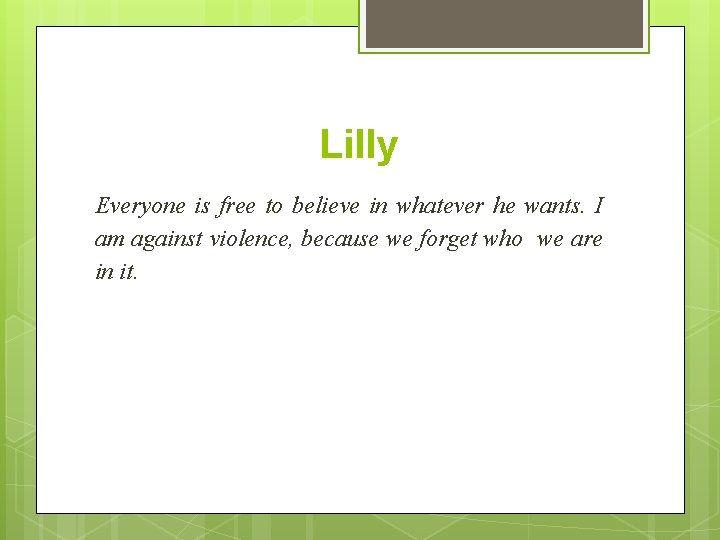 Lilly

Everyone is free to believe in whatever he wants. I am against violence, because we forget who we are in it.